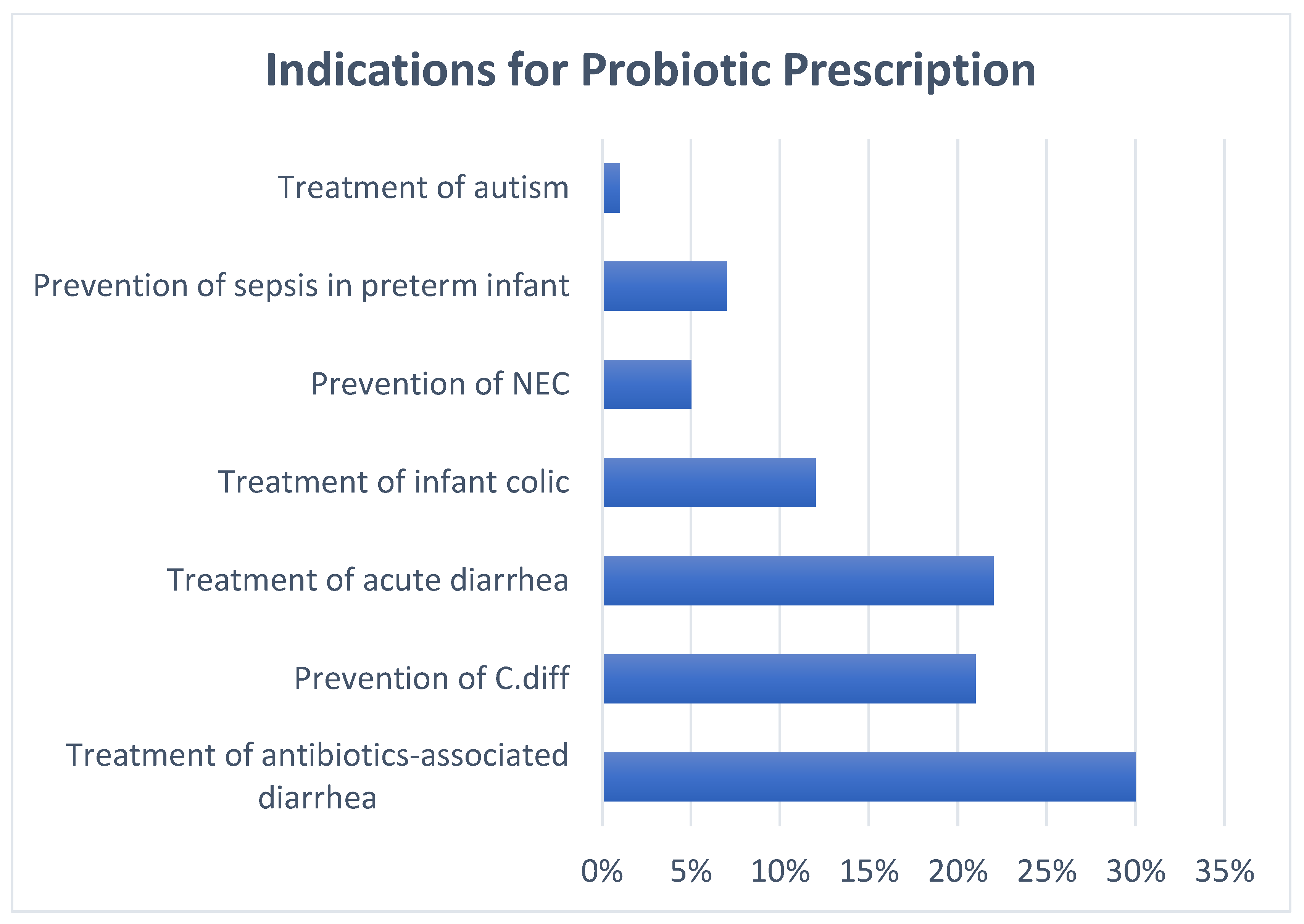 Indications for Probiotic Prescription

Treatment of autism

Prevention of sepsis in preterm infant

Prevention of NEC

Treatment of infant colic

Treatment of acute diarrhea

Prevention of C.diff

Treatment of antibiotics-associated diarrhea

0%
5%
10%
15%
20%
25%
30%
35%